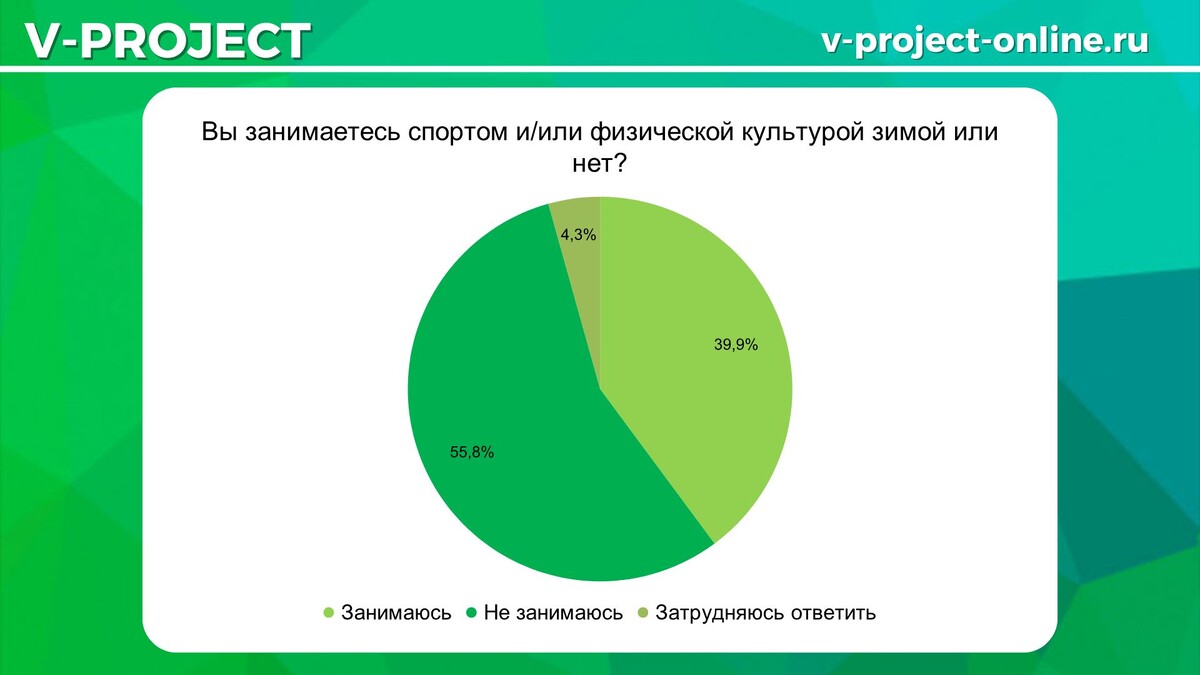 V-PROJECT

v-project-online.ru

Вы занимаетесь спортом и/или физической культурой зимой или нет?

4,3%

39,9%

55,8%

Занимаюсь Не занимаюсь Затрудняюсь ответить